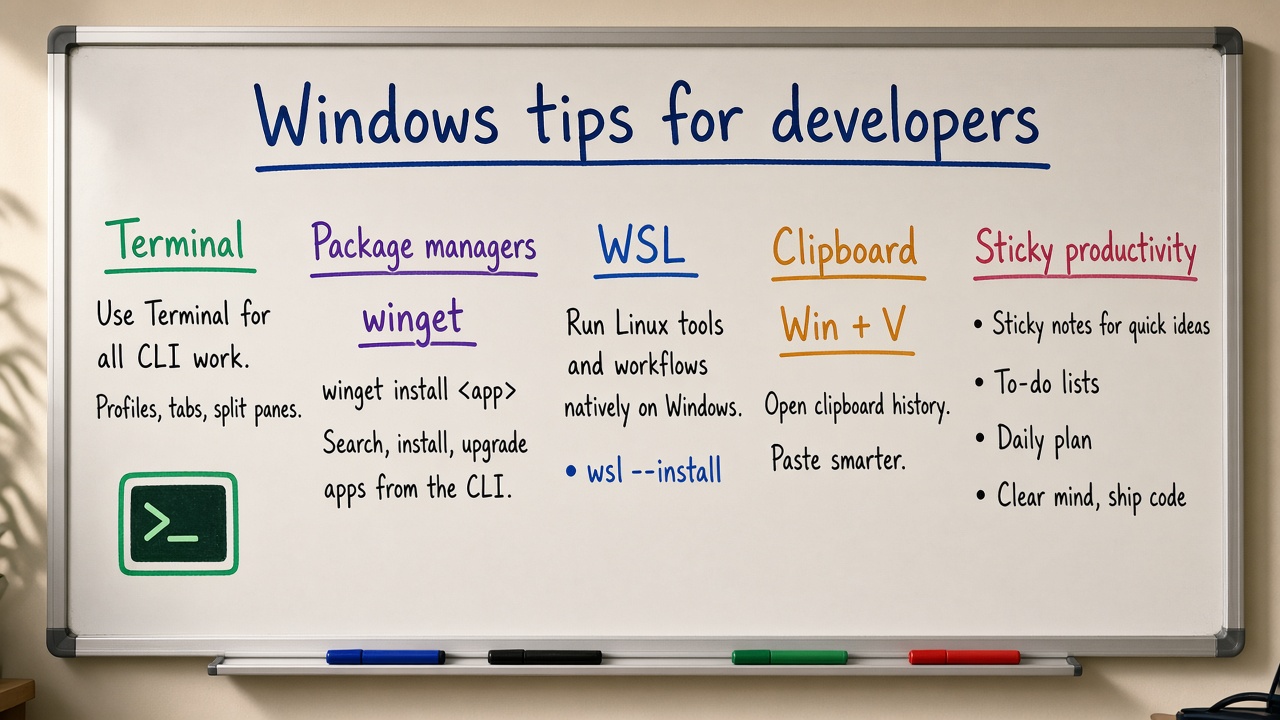 Windows tips for developers

Terminal

Use Terminal for all CLI work.

Profiles, tabs, split panes.

>_

Package managers

winget

winget install <app>

Search, install, upgrade apps from the CLI.

WSL

Run Linux tools and workflows natively on Windows.

• wsl --install

Clipboard

Win + V

Open clipboard history.

Paste smarter.

Sticky productivity

• Sticky notes for quick ideas

• To-do lists

• Daily plan

• Clear mind, ship code